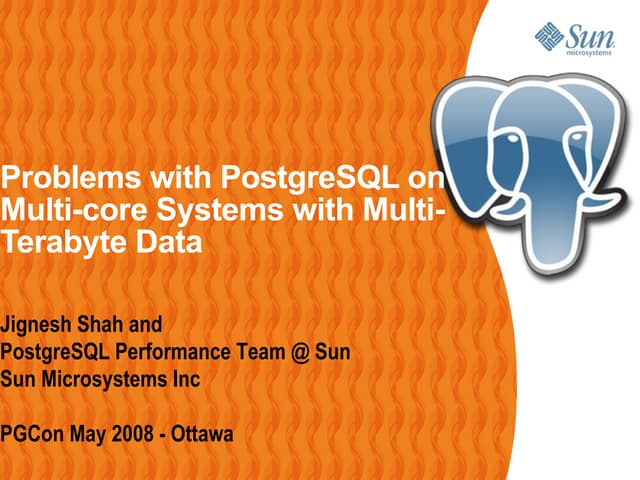 Sun microsystems

Problems with PostgreSQL on Multi-core Systems with Multi-Terabyte Data

Jignesh Shah and
PostgreSQL Performance Team @ Sun
Sun Microsystems Inc

PGCon May 2008 - Ottawa